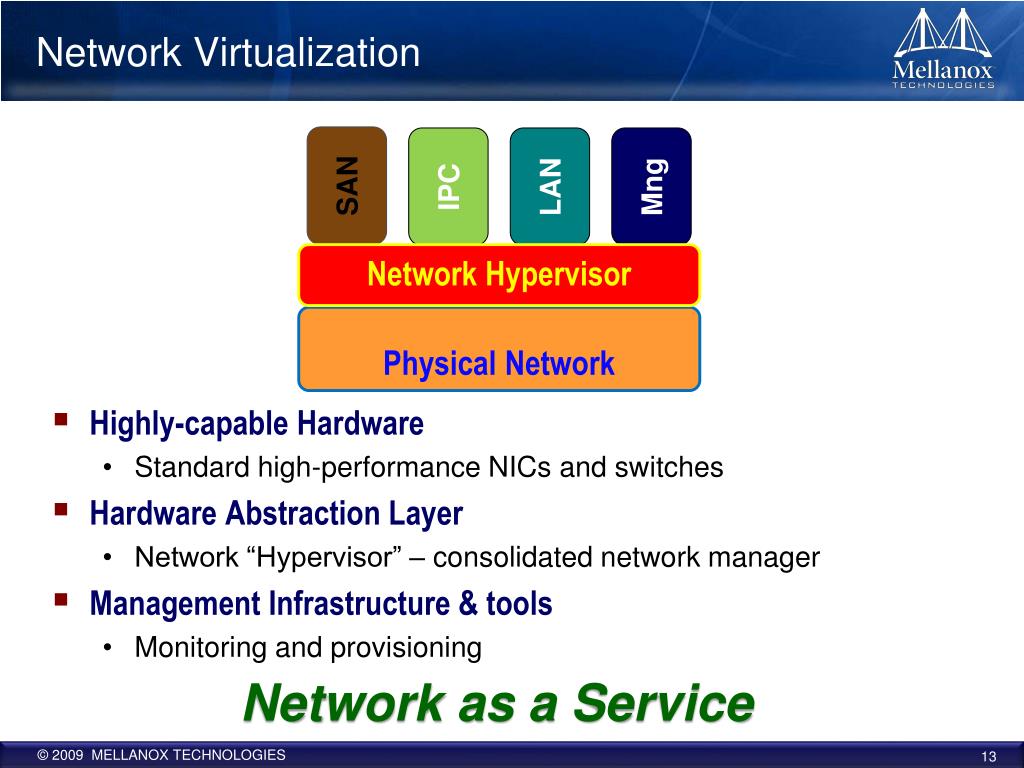 Network Virtualization

Mellanox
TECHNOLOGIES

SAN

IPC

LAN

Mng

Network Hypervisor

Physical Network

▪ Highly-capable Hardware
• Standard high-performance NICs and switches

▪ Hardware Abstraction Layer
• Network “Hypervisor” – consolidated network manager

▪ Management Infrastructure & tools
• Monitoring and provisioning

Network as a Service

© 2009 MELLANOX TECHNOLOGIES

13